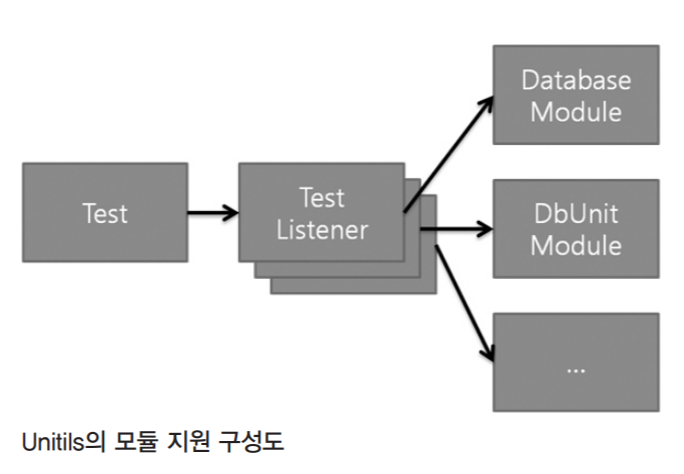 Test

Test Listener

Database Module

DbUnit Module

...

Unitils의 모듈 지원 구성도